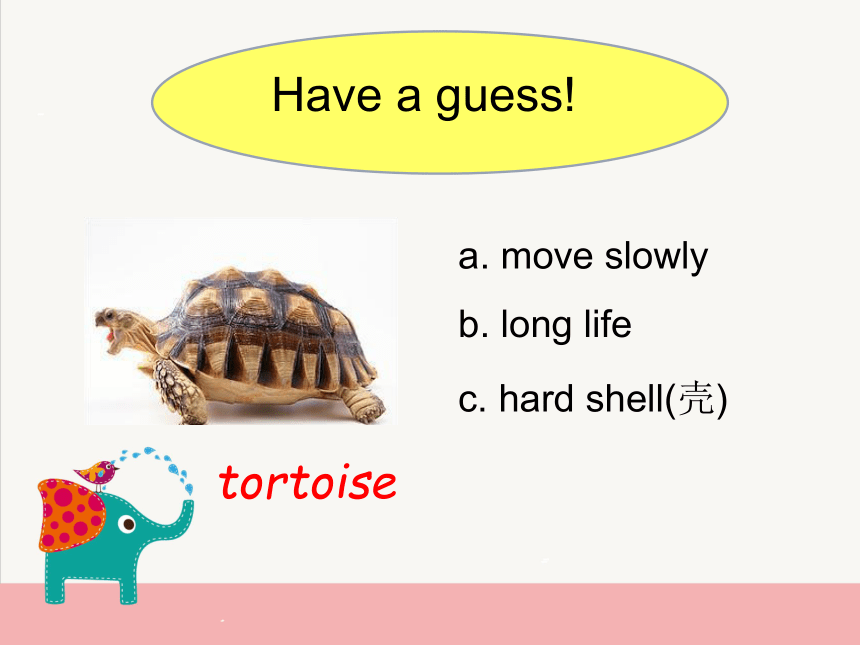 Have a guess!

a. move slowly

b. long life

c. hard shell(壳)

tortoise